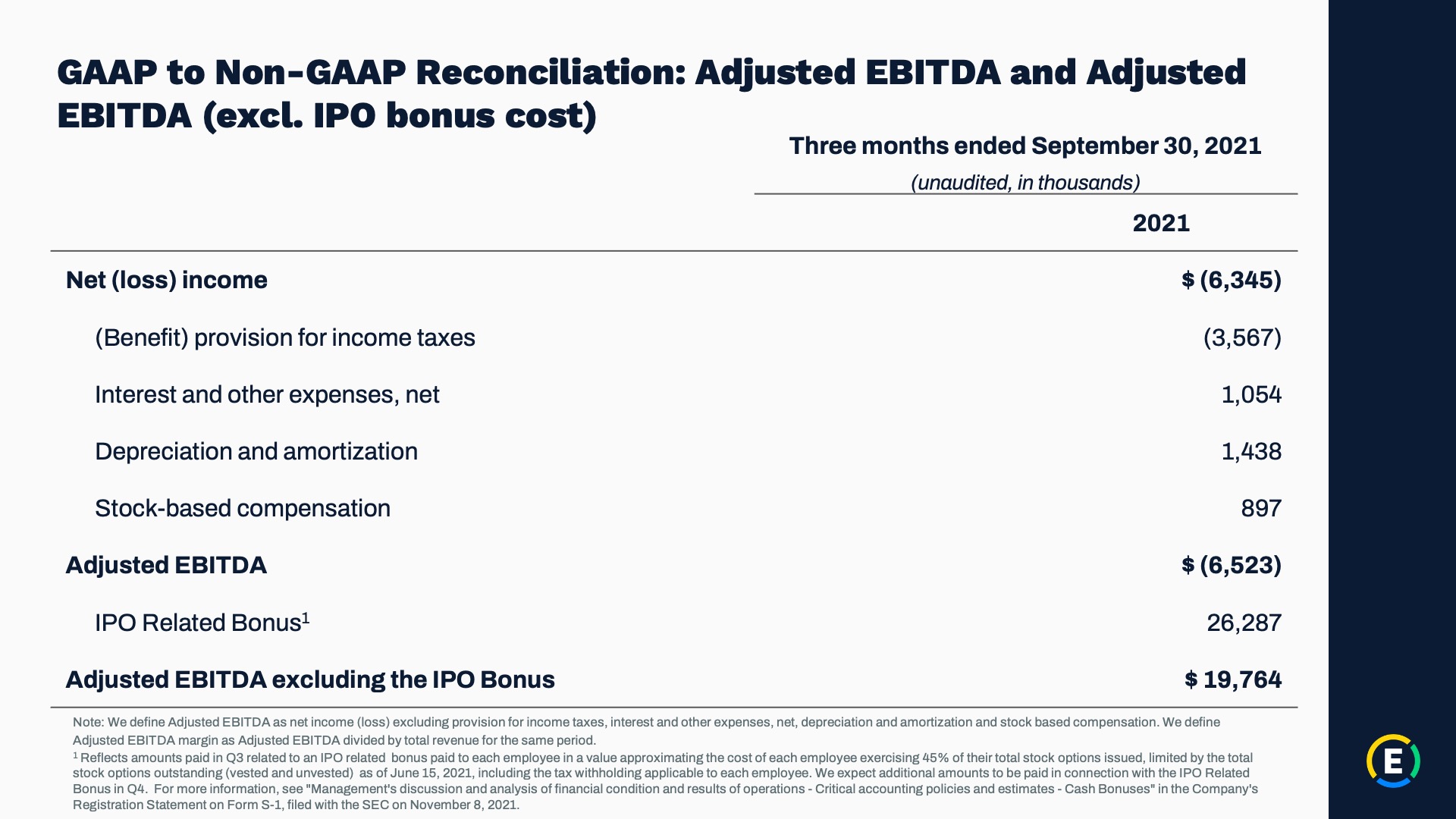 GAAP to Non-GAAP Reconciliation: Adjusted EBITDA and Adjusted EBITDA (excl. IPO bonus cost)

Three months ended September 30, 2021

(unaudited, in thousands)

| | 2021 |
|---|---|
| Net (loss) income | $ (6,345) |
| (Benefit) provision for income taxes | (3,567) |
| Interest and other expenses, net | 1,054 |
| Depreciation and amortization | 1,438 |
| Stock-based compensation | 897 |
| Adjusted EBITDA | $ (6,523) |
| IPO Related Bonus$^1$ | 26,287 |
| Adjusted EBITDA excluding the IPO Bonus | $ 19,764 |

Note: We define Adjusted EBITDA as net income (loss) excluding provision for income taxes, interest and other expenses, net, depreciation and amortization and stock based compensation. We define Adjusted EBITDA margin as Adjusted EBITDA divided by total revenue for the same period.

$^1$ Reflects amounts paid in Q3 related to an IPO related bonus paid to each employee in a value approximating the cost of each employee exercising 45% of their total stock options issued, limited by the total stock options outstanding (vested and unvested) as of June 15, 2021, including the tax withholding applicable to each employee. We expect additional amounts to be paid in connection with the IPO Related Bonus in Q4. For more information, see "Management's discussion and analysis of financial condition and results of operations - Critical accounting policies and estimates - Cash Bonuses" in the Company's Registration Statement on Form S-1, filed with the SEC on November 8, 2021.

E